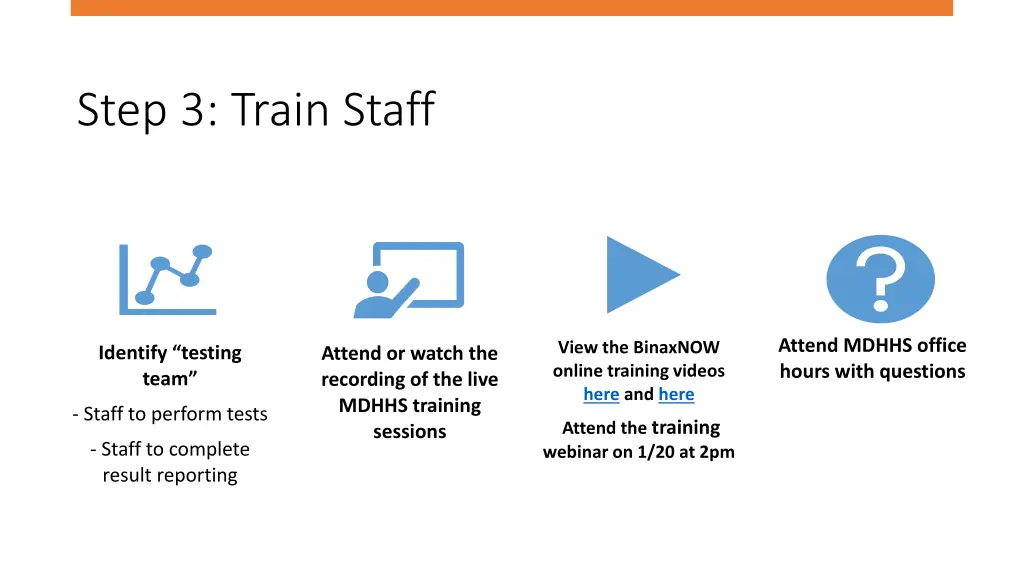 Step 3: Train Staff

Identify “testing team”

- Staff to perform tests

- Staff to complete result reporting

Attend or watch the recording of the live MDHHS training sessions

View the BinaxNOW online training videos here and here

Attend the training webinar on 1/20 at 2pm

Attend MDHHS office hours with questions